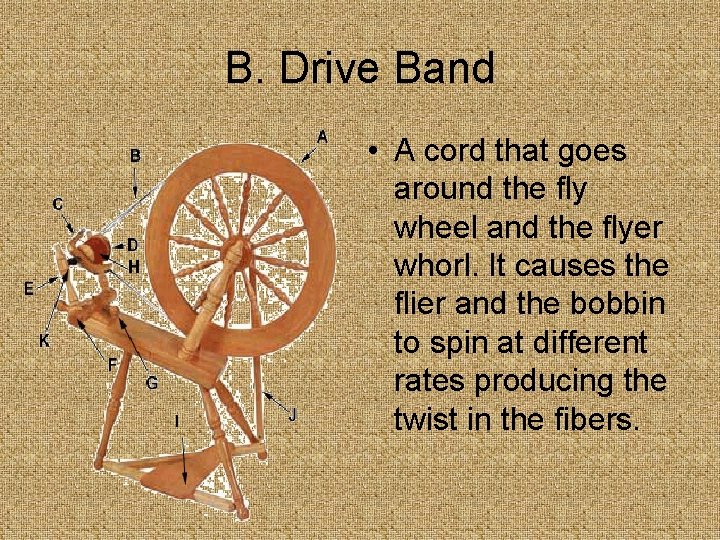 B. Drive Band

A
B
C
D
H
E
K
F
G
I
J

• A cord that goes around the fly wheel and the flyer whorl. It causes the flier and the bobbin to spin at different rates producing the twist in the fibers.